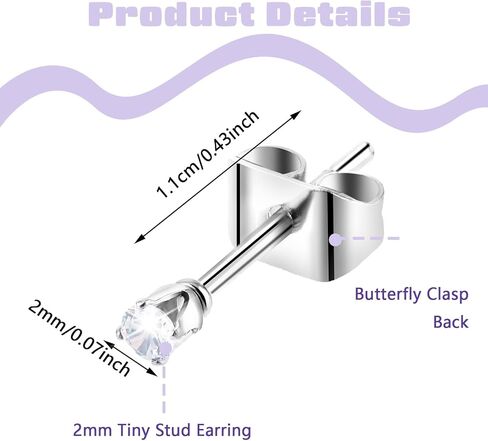 Product Details

1.1cm/0.43inch

2mm/0.07inch

Butterfly Clasp Back

2mm Tiny Stud Earring